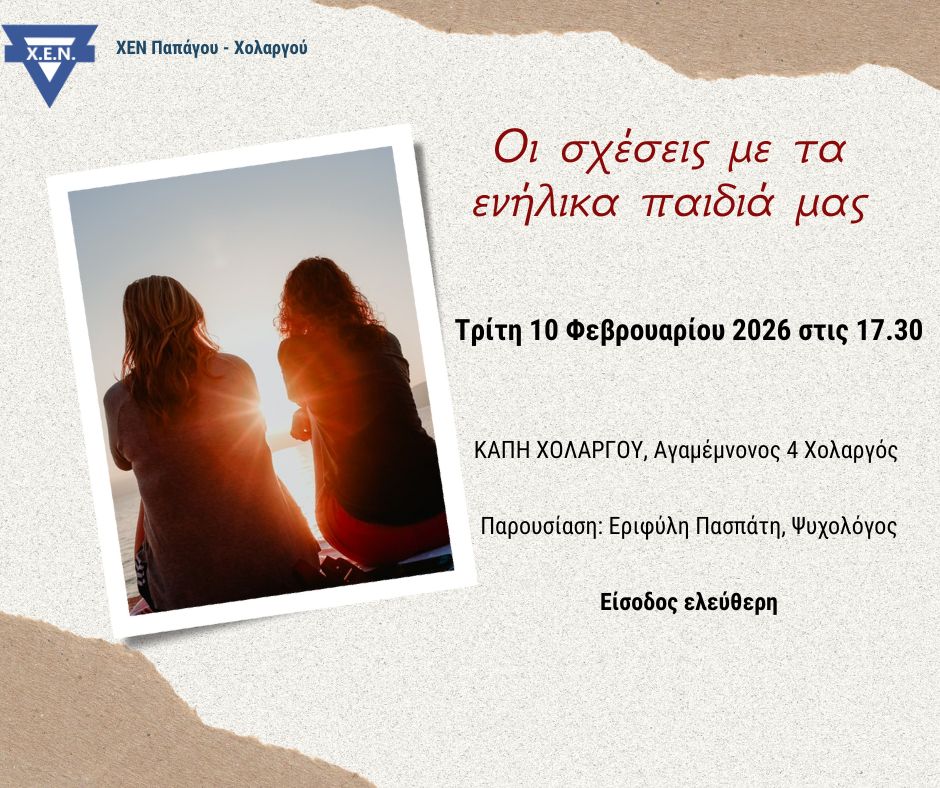 Χ.Ε.Ν.

ΧΕΝ Παπάγου - Χολαργού

Οι σχέσεις με τα ενήλικα παιδιά μας

Τρίτη 10 Φεβρουαρίου 2026 στις 17.30

ΚΑΠΗ ΧΟΛΑΡΓΟΥ, Αγαμέμνονος 4 Χολαργός

Παρουσίαση: Εριφύλη Πασπάτη, Ψυχολόγος

Είσοδος ελεύθερη